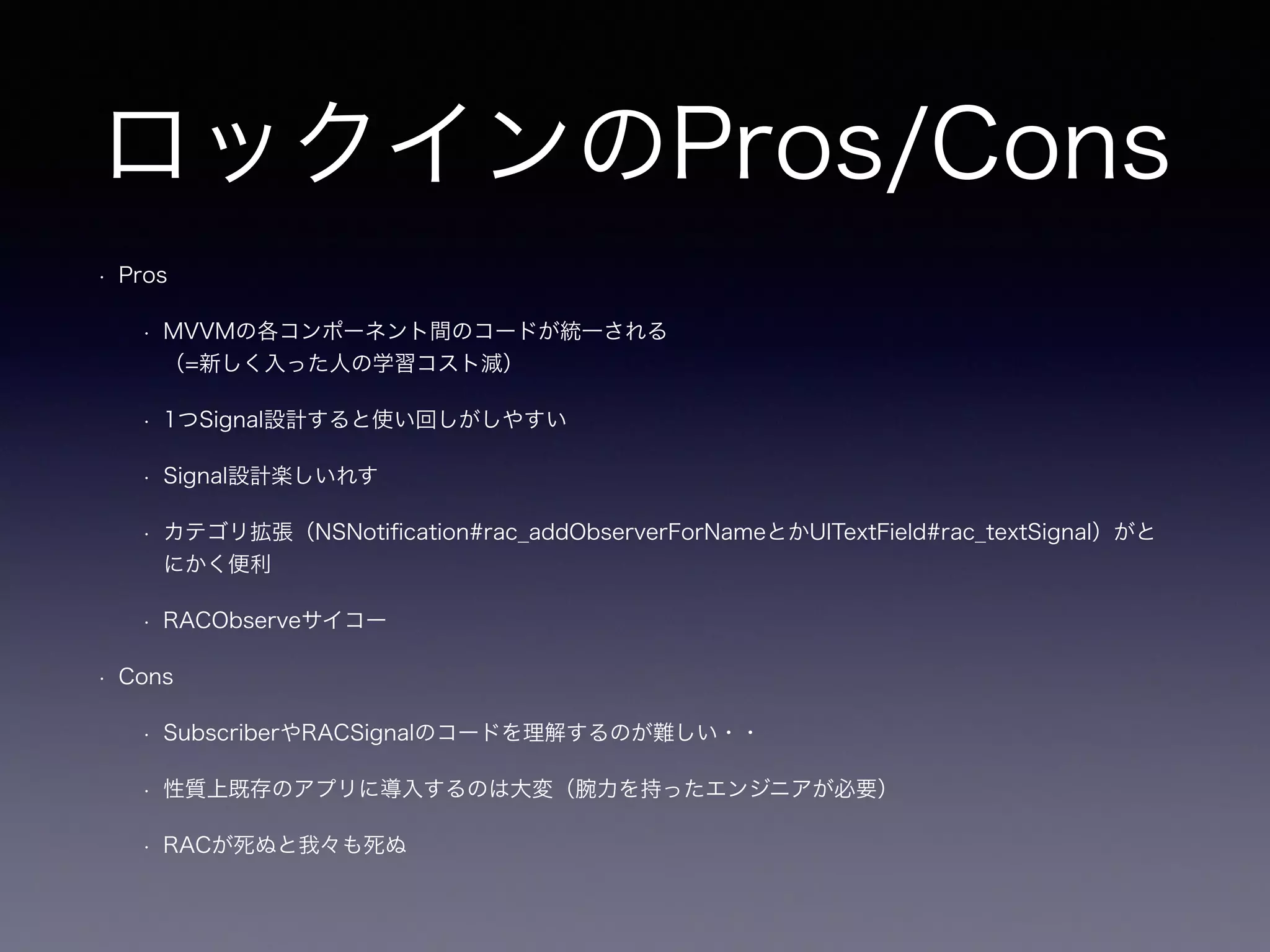 ロックインのPros/Cons

• Pros

• MVVMの各コンポーネント間のコードが統一される（=新しく入った人の学習コスト減）

• １つSignal設計すると使い回しがしやすい

• Signal設計楽しいれす

• カテゴリ拡張（NSNotification#rac_addObserverForNameとかUITextField#rac_textSignal）がとにかく便利

• RACObserveサイコー

• Cons

• SubscriberやRACSignalのコードを理解するのが難しい・・

• 性質上既存のアプリに導入するのは大変（腕力を持ったエンジニアが必要）

• RACが死ぬと我々も死ぬ